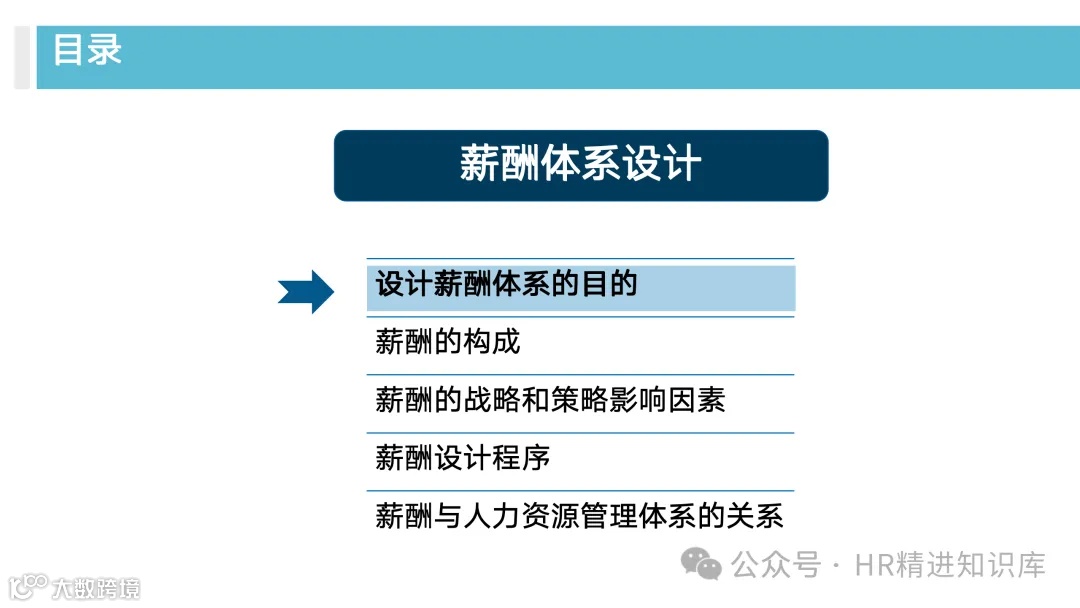 目录

薪酬体系设计

设计薪酬体系的目的

薪酬的构成

薪酬的战略和策略影响因素

薪酬设计程序

薪酬与人力资源管理体系的关系

公众号 · HR精进知识库

大数跨境